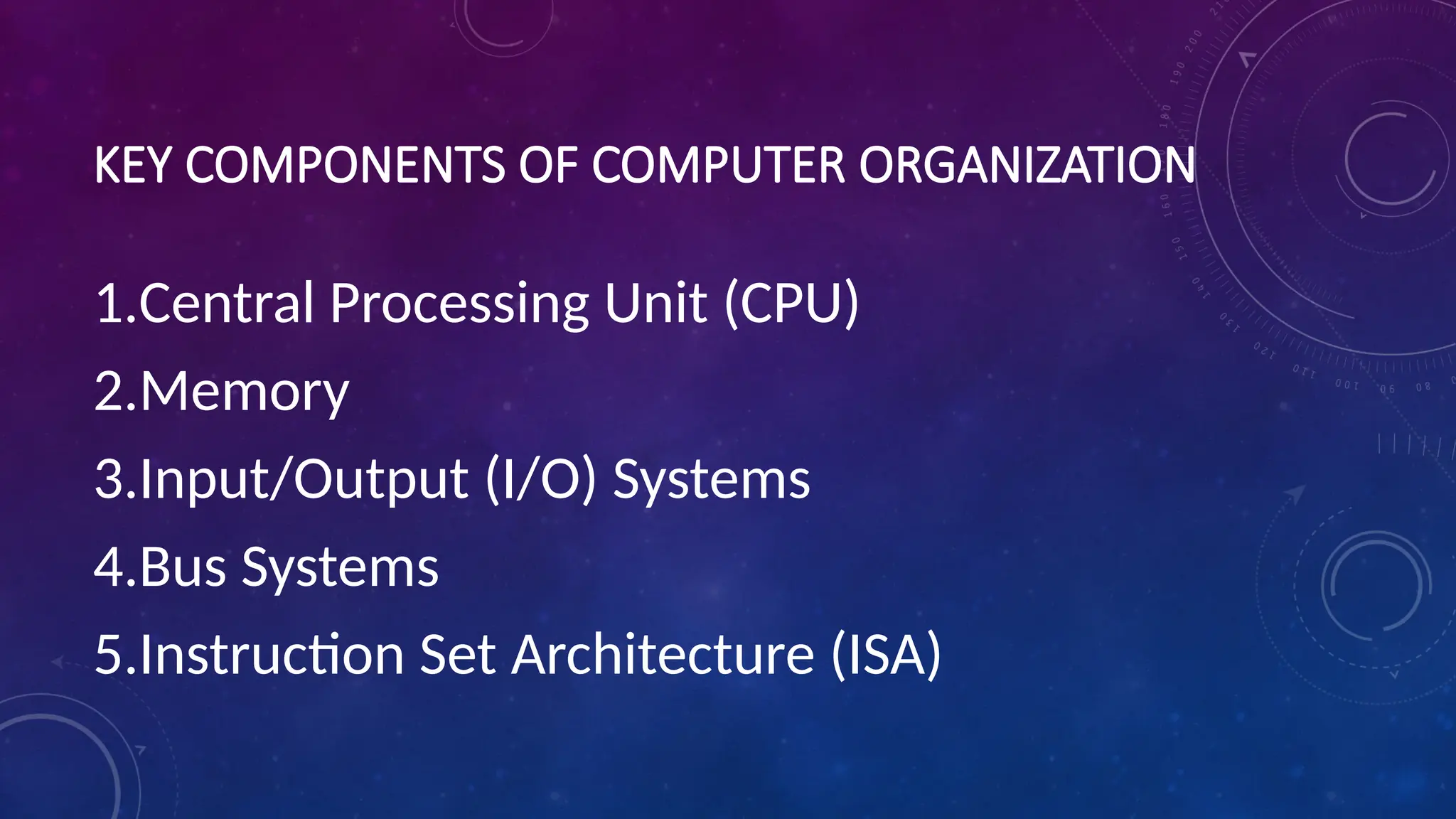 KEY COMPONENTS OF COMPUTER ORGANIZATION

1.Central Processing Unit (CPU)
2.Memory
3.Input/Output (I/O) Systems
4.Bus Systems
5.Instruction Set Architecture (ISA)